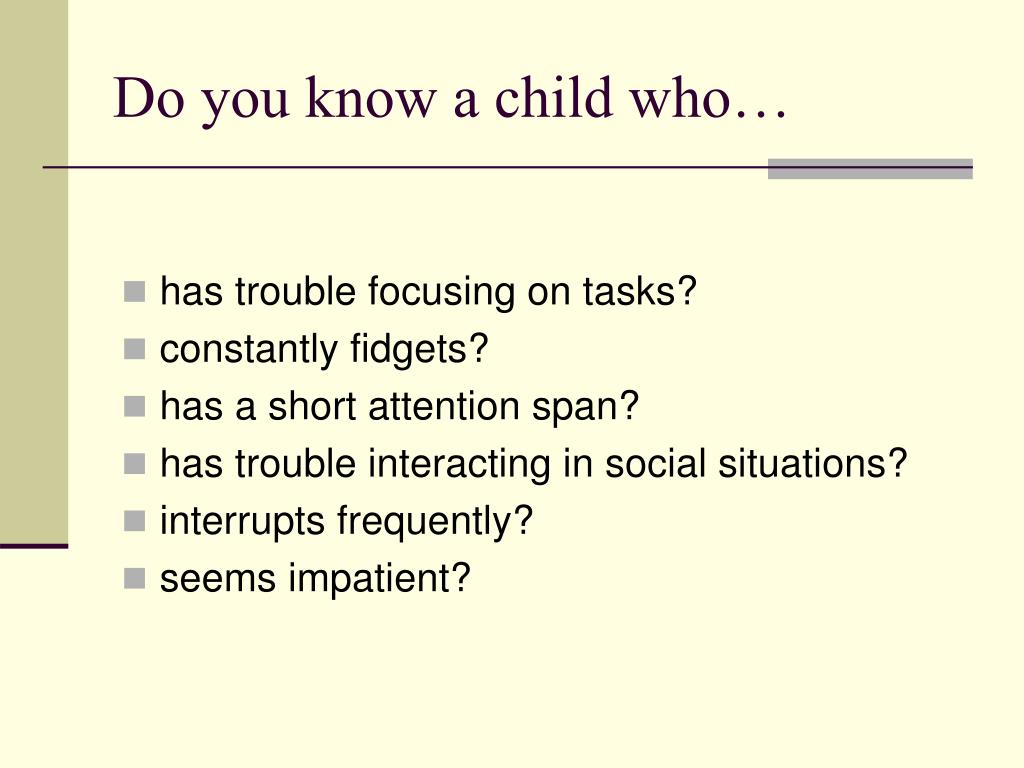 Do you know a child who…

- has trouble focusing on tasks?
- constantly fidgets?
- has a short attention span?
- has trouble interacting in social situations?
- interrupts frequently?
- seems impatient?